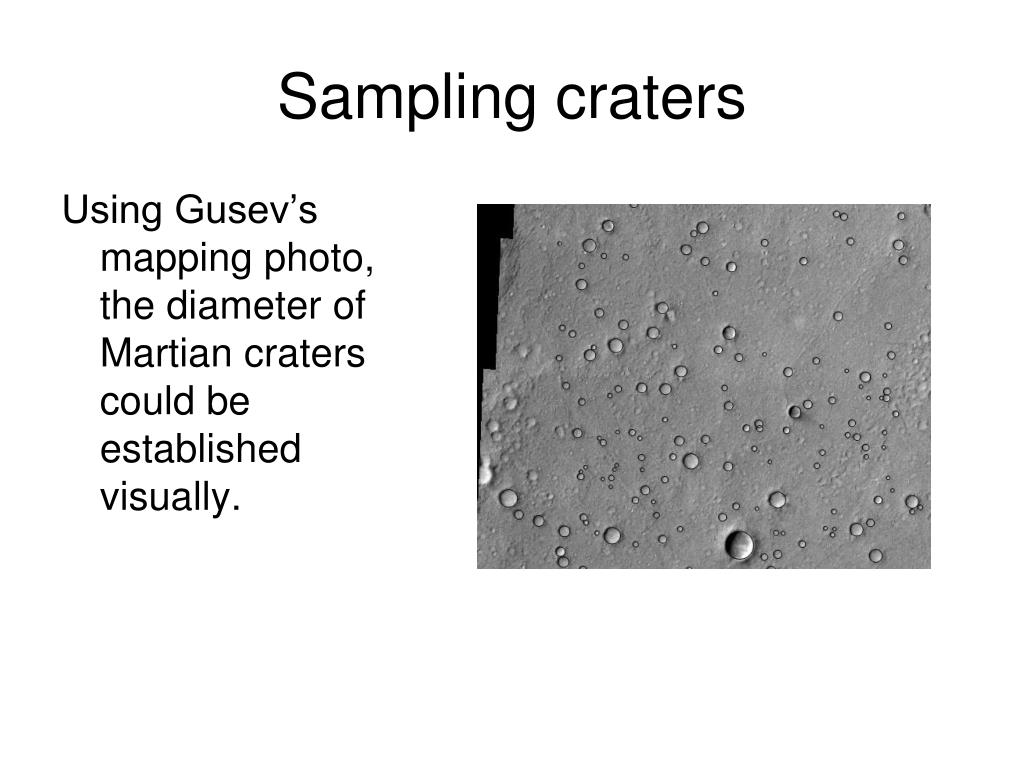 Sampling craters

Using Gusev’s mapping photo, the diameter of Martian craters could be established visually.